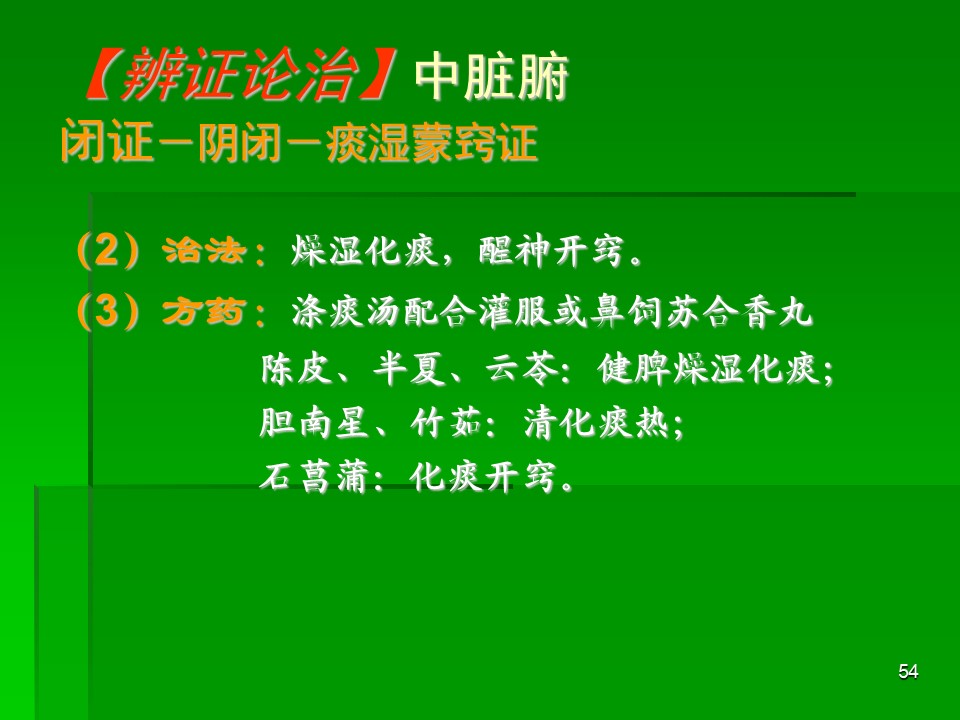 【辨证论治】中脏腑
闭证－阴闭－痰湿蒙窍证

（2）治法：燥湿化痰，醒神开窍。

（3）方药：涤痰汤配合灌服或鼻饲苏合香丸
陈皮、半夏、云苓：健脾燥湿化痰；
胆南星、竹茹：清化痰热；
石菖蒲：化痰开窍。

54